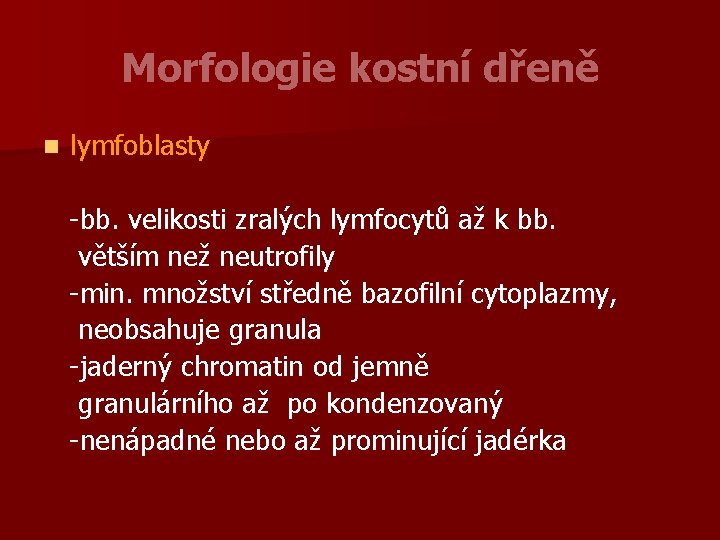 Morfologie kostní dřeně

lymfoblasty

-bb. velikosti zralých lymfocytů až k bb. větším než neutrofily
-min. množství středně bazofilní cytoplazmy, neobsahuje granula
-jaderný chromatin od jemně granulárního až po kondenzovaný
-nenápadné nebo až prominující jadérka